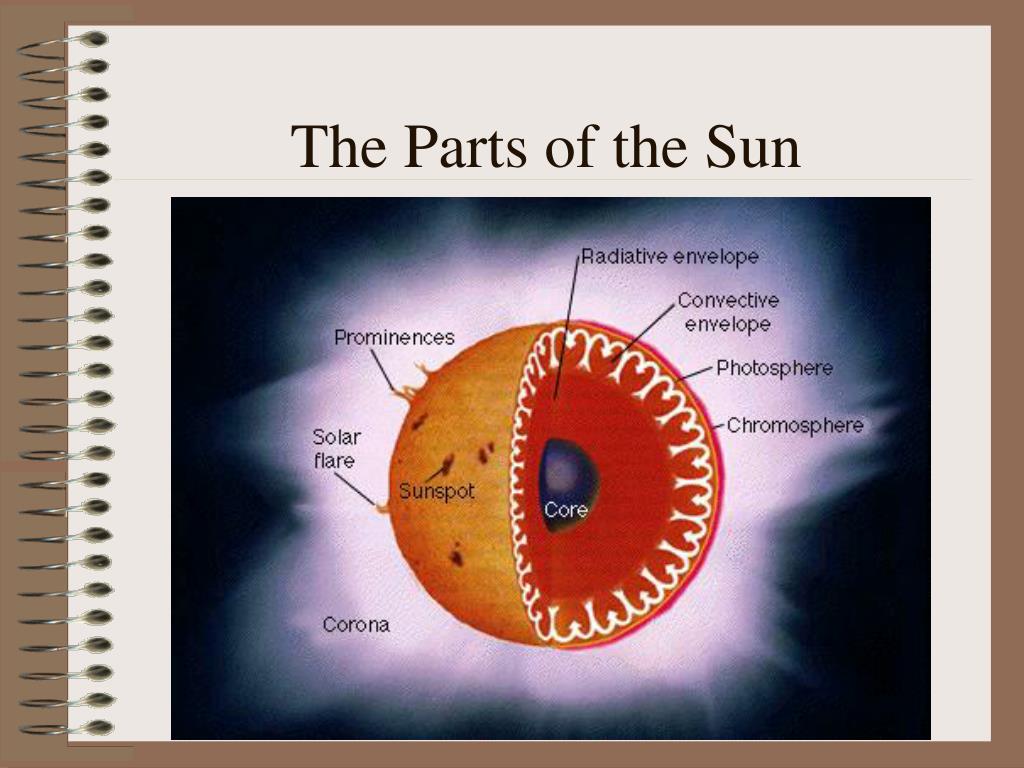 The Parts of the Sun

Radiative envelope

Convective envelope

Prominences

Photosphere

Chromosphere

Solar flare

Sunspot

Core

Corona